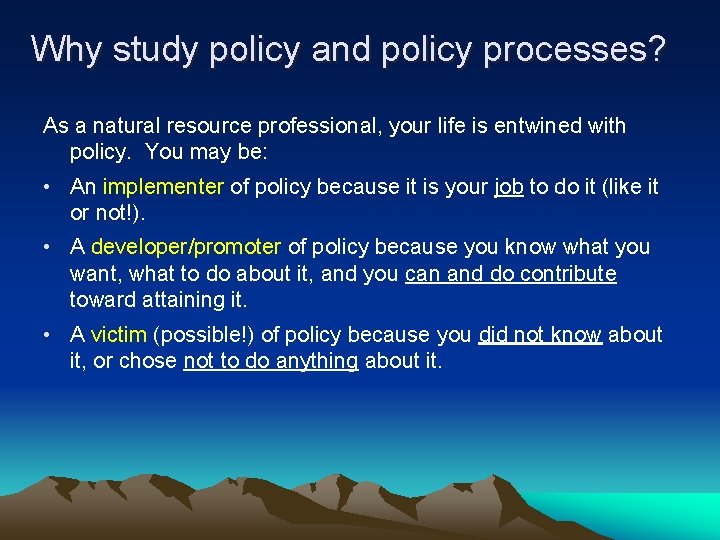 Why study policy and policy processes?

As a natural resource professional, your life is entwined with policy. You may be:

• An implementer of policy because it is your job to do it (like it or not!).

• A developer/promoter of policy because you know what you want, what to do about it, and you can and do contribute toward attaining it.

• A victim (possible!) of policy because you did not know about it, or chose not to do anything about it.